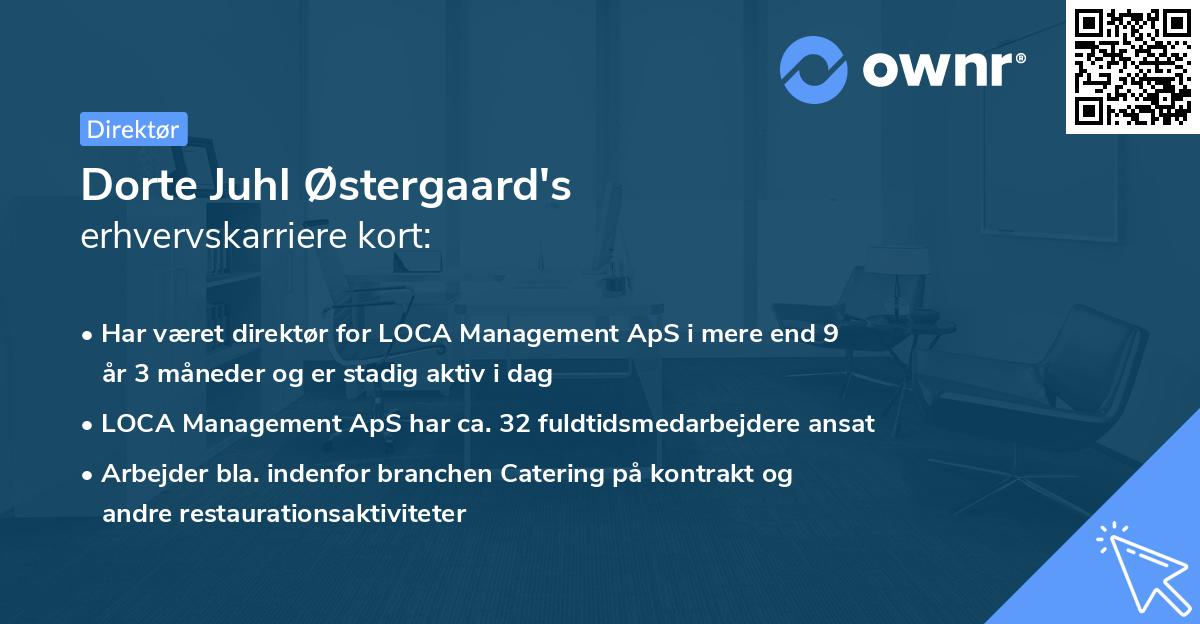 ownr®

Direktør

Dorte Juhl Østergaard's
erhvervskarriere kort:

• Har været direktør for LOCA Management ApS i mere end 9 år 3 måneder og er stadig aktiv i dag
• LOCA Management ApS har ca. 32 fuldtidsmedarbejdere ansat
• Arbejder bla. indenfor branchen Catering på kontrakt og andre restaurationsaktiviteter